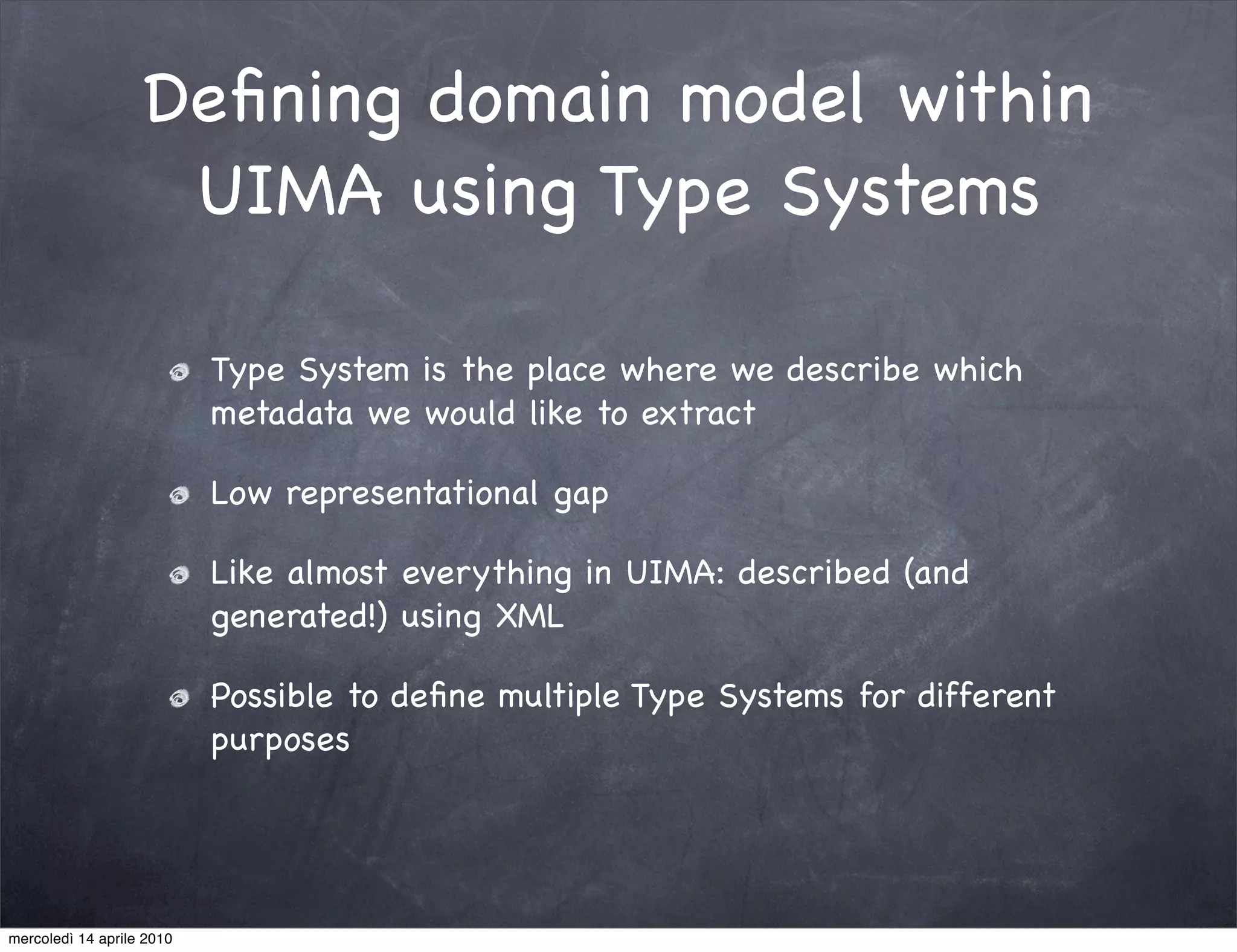 Defining domain model within UIMA using Type Systems

Type System is the place where we describe which metadata we would like to extract

Low representational gap

Like almost everything in UIMA: described (and generated!) using XML

Possible to define multiple Type Systems for different purposes

mercoledì 14 aprile 2010